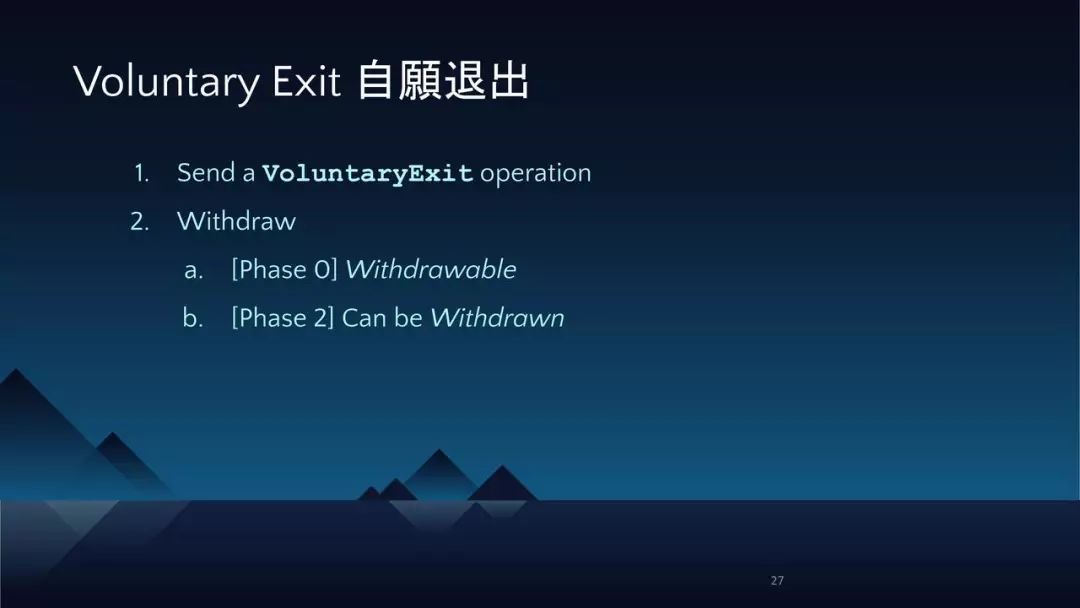 Voluntary Exit 自願退出

1. Send a VoluntaryExit operation
2. Withdraw
 a. [Phase 0] Withdrawable
 b. [Phase 2] Can be Withdrawn

27